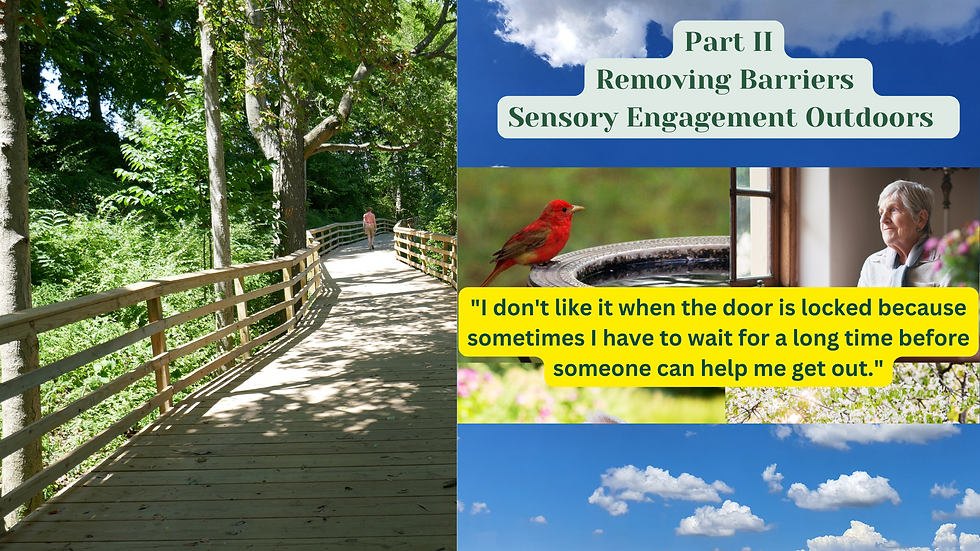 Part II
Removing Barriers
Sensory Engagement Outdoors

"I don't like it when the door is locked because sometimes I have to wait for a long time before someone can help me get out."